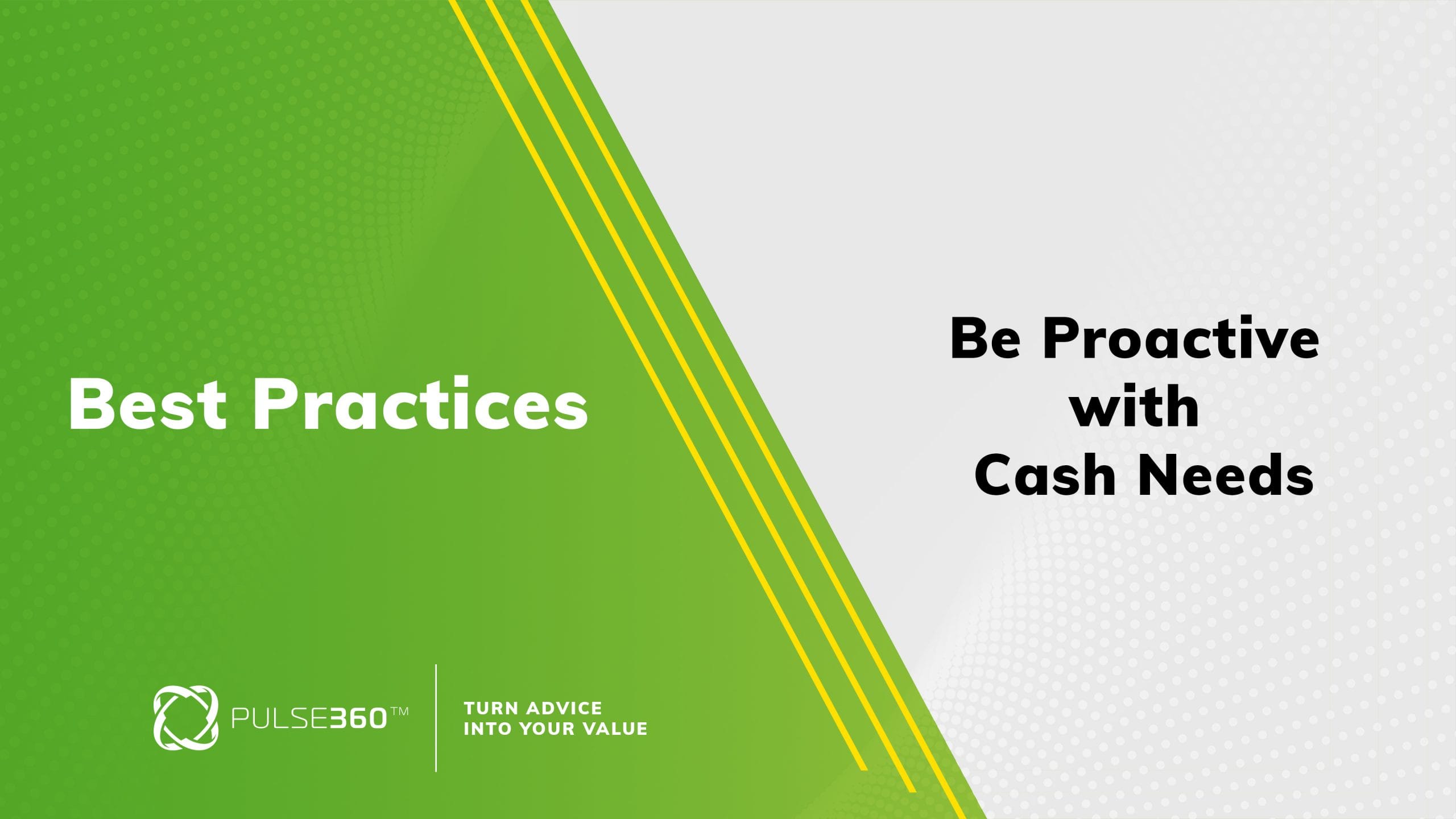 Best Practices

PULSE360™

TURN ADVICE
INTO YOUR VALUE

Be Proactive
with
Cash Needs